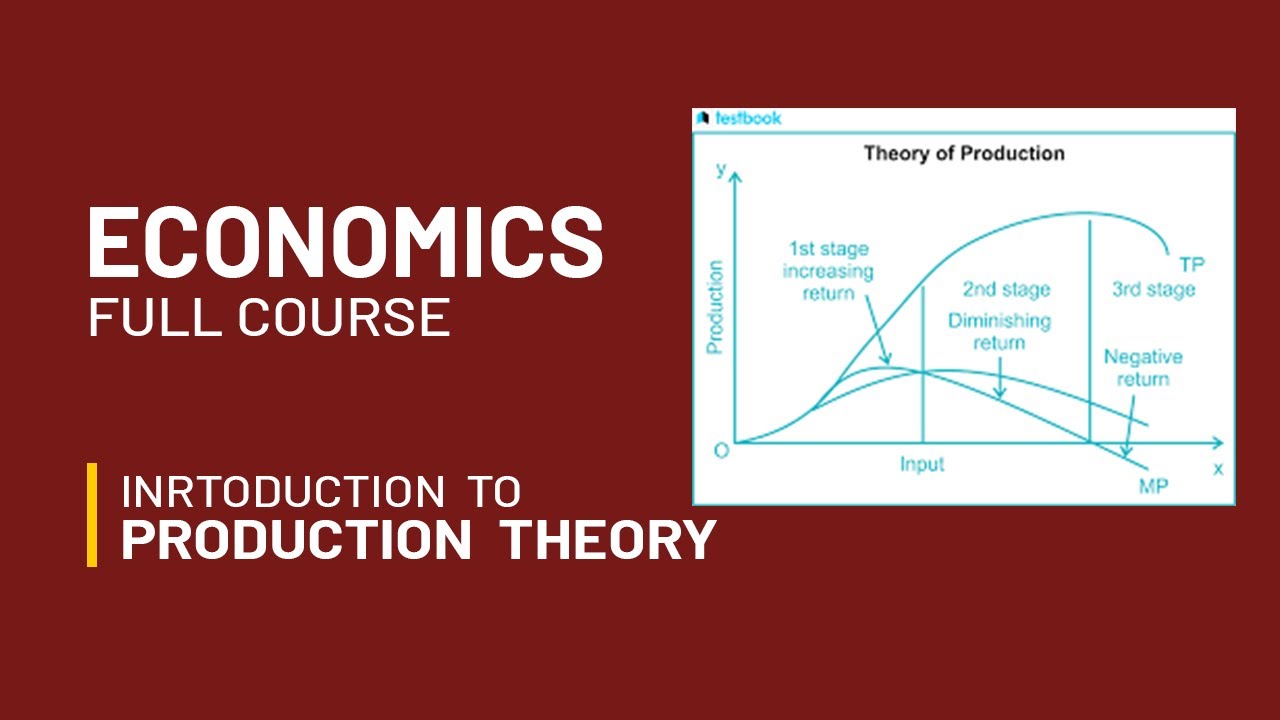 ECONOMICS
FULL COURSE

INRTODUCTION TO
PRODUCTION THEORY

testbook
Theory of Production
y
Production
1st stage increasing return
2nd stage
Diminishing return
3rd stage
TP
Negative return
O
Input
x
MP